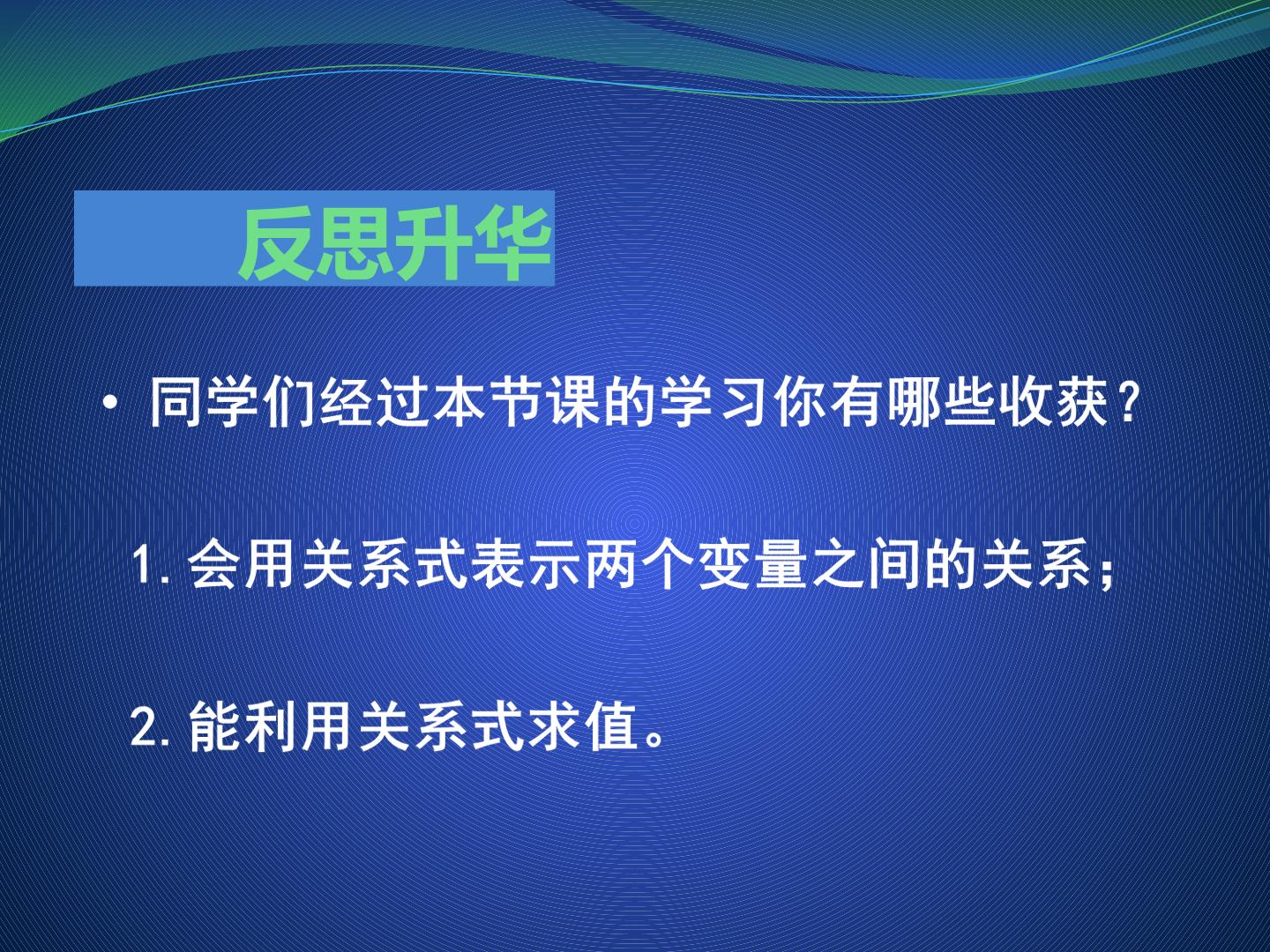 反思升华

• 同学们经过本节课的学习你有哪些收获?

1.会用关系式表示两个变量之间的关系;

2.能利用关系式求值。